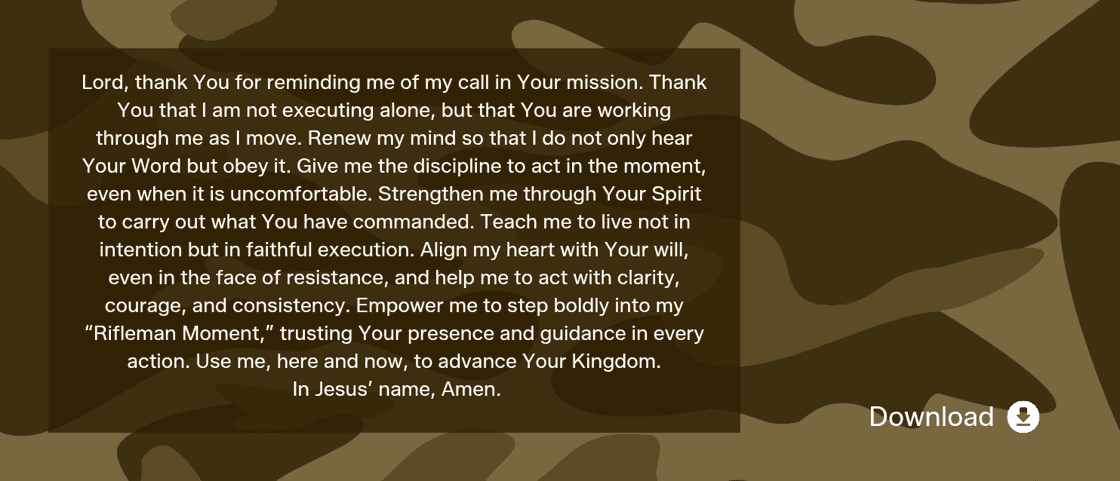 Lord, thank You for reminding me of my call in Your mission. Thank You that I am not executing alone, but that You are working through me as I move. Renew my mind so that I do not only hear Your Word but obey it. Give me the discipline to act in the moment, even when it is uncomfortable. Strengthen me through Your Spirit to carry out what You have commanded. Teach me to live not in intention but in faithful execution. Align my heart with Your will, even in the face of resistance, and help me to act with clarity, courage, and consistency. Empower me to step boldly into my "Rifleman Moment," trusting Your presence and guidance in every action. Use me, here and now, to advance Your Kingdom.
In Jesus' name, Amen.

Download